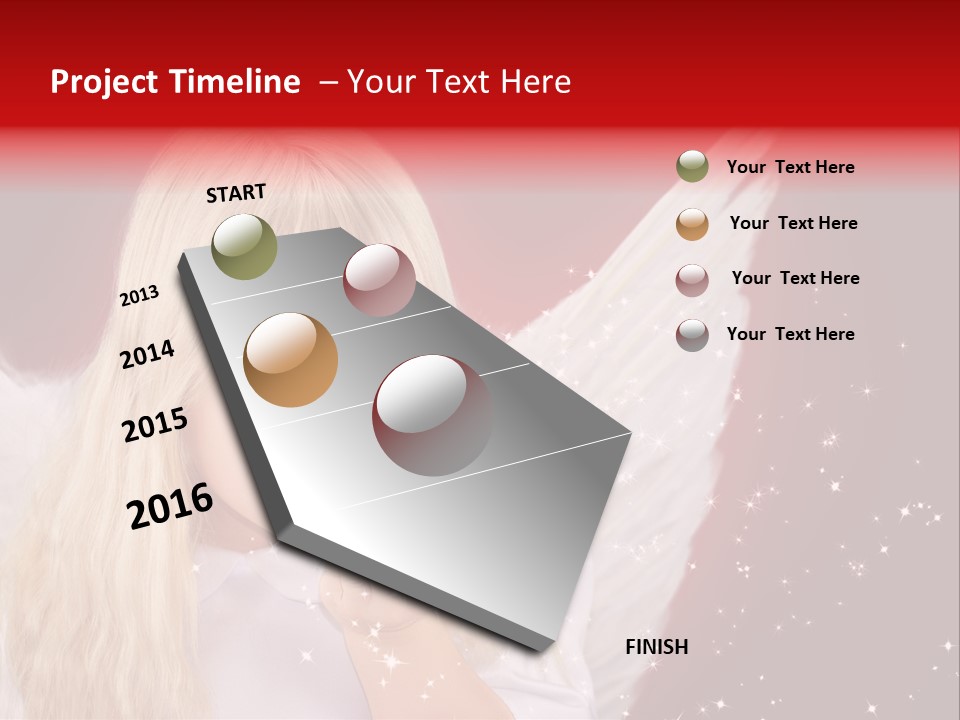 Project Timeline – Your Text Here

START

2013

2014

2015

2016

FINISH

Your Text Here

Your Text Here

Your Text Here

Your Text Here